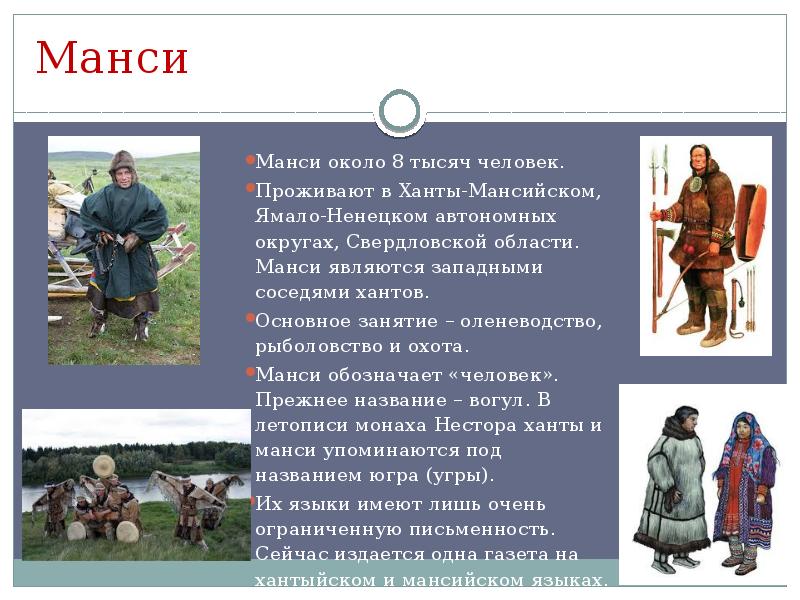 Манси

Манси около 8 тысяч человек.

Проживают в Ханты-Мансийском, Ямало-Ненецком автономных округах, Свердловской области. Манси являются западными соседями хантов.

Основное занятие – оленеводство, рыболовство и охота.

Манси обозначает «человек». Прежнее название – вогул. В летописи монаха Нестора ханты и манси упоминаются под названием югра (угры).

Их языки имеют лишь очень ограниченную письменность. Сейчас издается одна газета на хантыйском и мансийском языках.